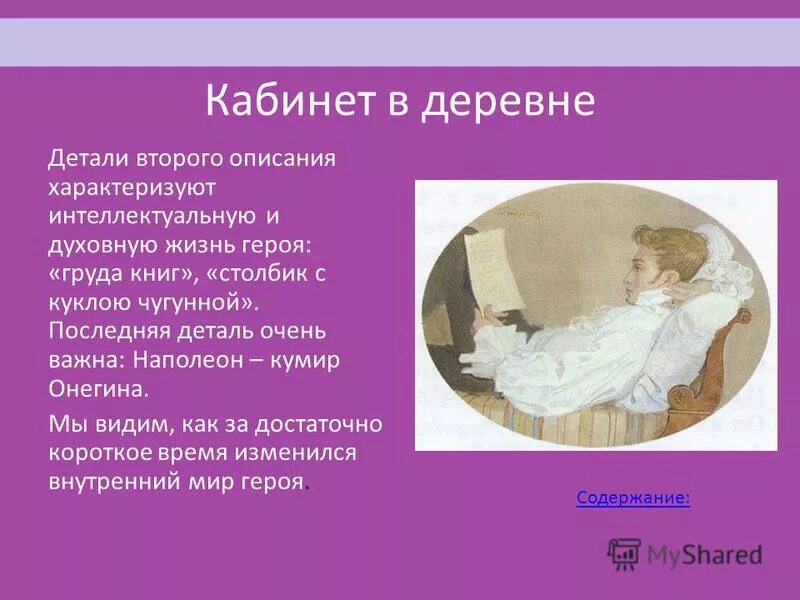 Кабинет в деревне

Детали второго описания характеризуют интеллектуальную и духовную жизнь героя: «груда книг», «столбик с куклою чугунной». Последняя деталь очень важна: Наполеон – кумир Онегина.

Мы видим, как за достаточно короткое время изменился внутренний мир героя.

Содержание:

MyShared